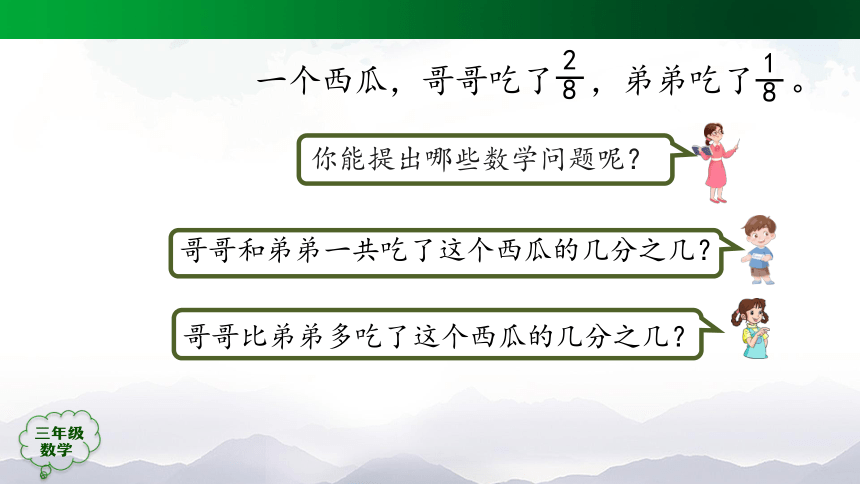 一个西瓜，哥哥吃了$\frac{2}{8}$，弟弟吃了$\frac{1}{8}$。

你能提出哪些数学问题呢？

哥哥和弟弟一共吃了这个西瓜的几分之几？

哥哥比弟弟多吃了这个西瓜的几分之几？

三年级
数学